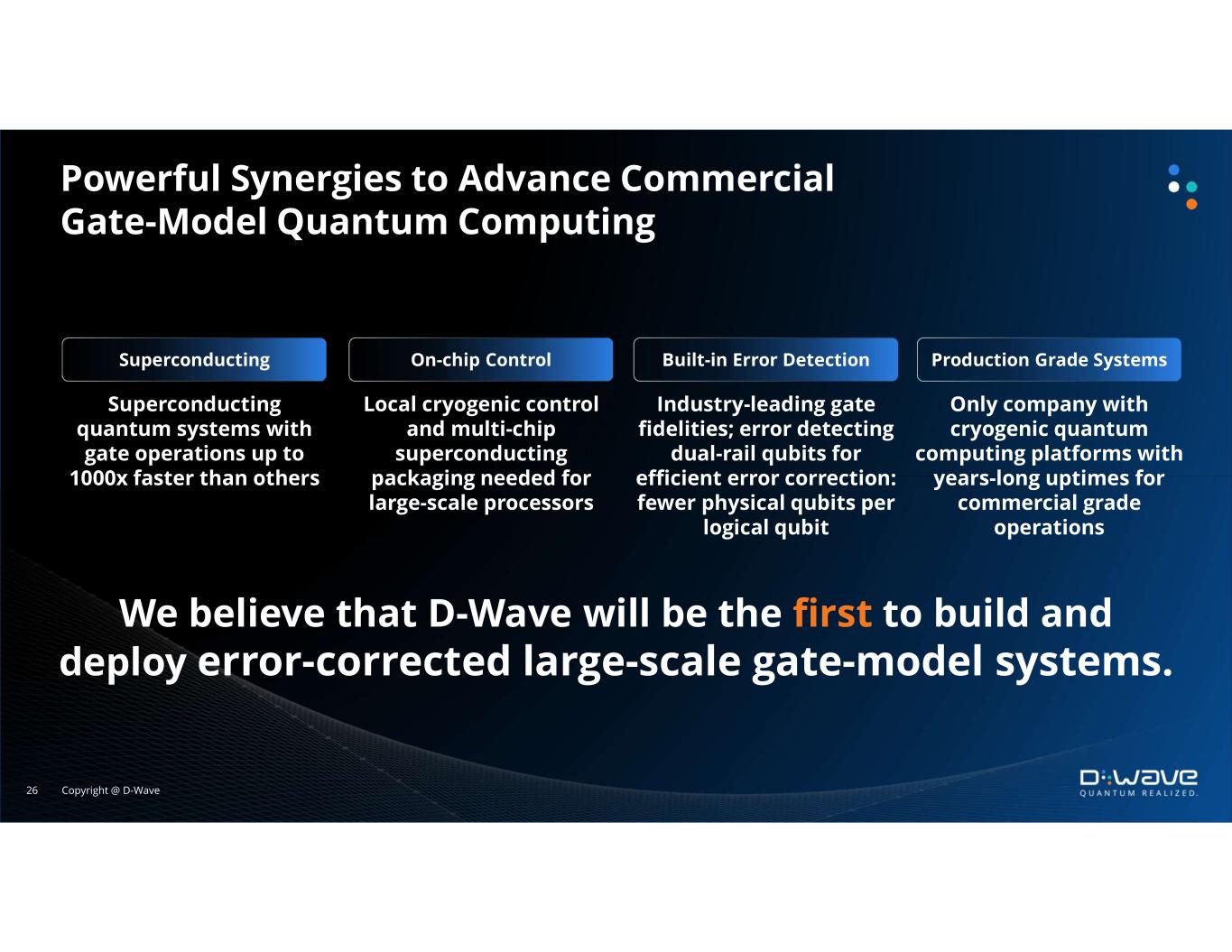 Powerful Synergies to Advance Commercial Gate-Model Quantum Computing

Superconducting

Superconducting quantum systems with gate operations up to 1000x faster than others

On-chip Control

Local cryogenic control and multi-chip superconducting packaging needed for large-scale processors

Built-in Error Detection

Industry-leading gate fidelities; error detecting dual-rail qubits for efficient error correction: fewer physical qubits per logical qubit

Production Grade Systems

Only company with cryogenic quantum computing platforms with years-long uptimes for commercial grade operations

We believe that D-Wave will be the first to build and deploy error-corrected large-scale gate-model systems.

26 Copyright @ D-Wave

D:Wave
QUANTUM REALIZED.